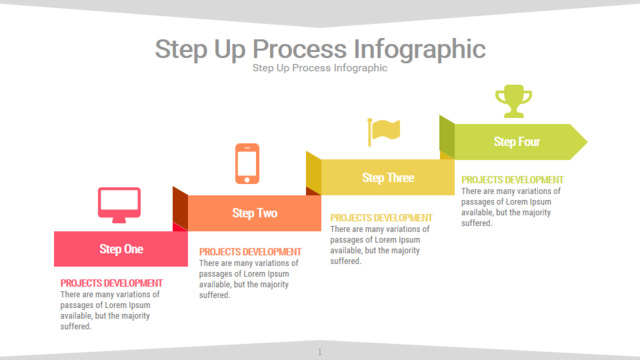 Step Up Process Infographic
Step Up Process Infographic

Step One
PROJECTS DEVELOPMENT
There are many variations of passages of Lorem Ipsum available, but the majority suffered.

Step Two
PROJECTS DEVELOPMENT
There are many variations of passages of Lorem Ipsum available, but the majority suffered.

Step Three
PROJECTS DEVELOPMENT
There are many variations of passages of Lorem Ipsum available, but the majority suffered.

Step Four
PROJECTS DEVELOPMENT
There are many variations of passages of Lorem Ipsum available, but the majority suffered.

1